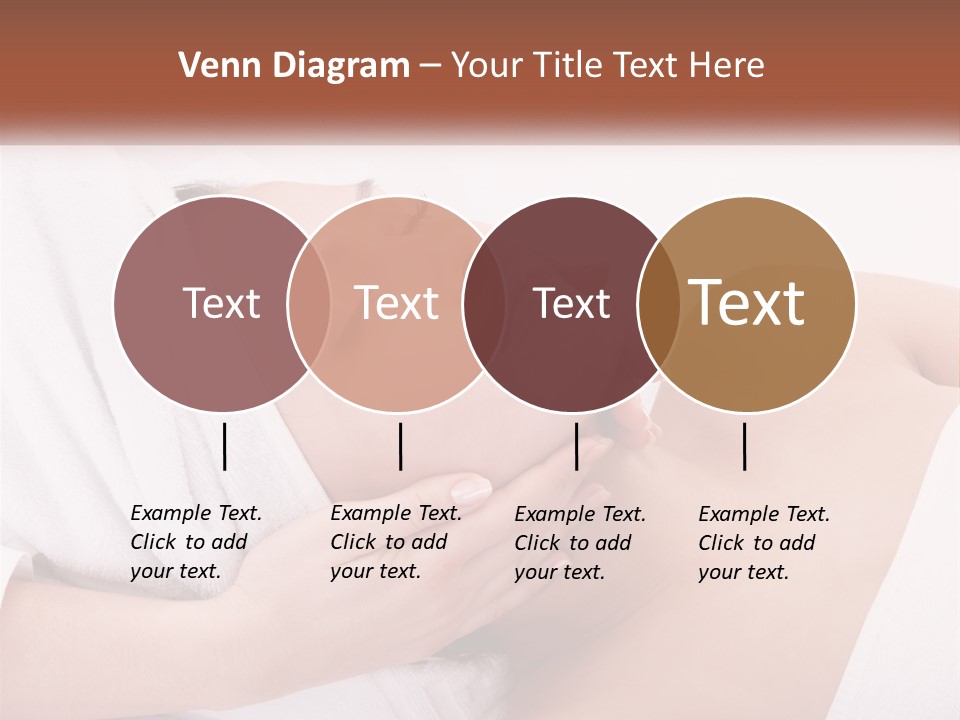 Venn Diagram – Your Title Text Here

Text

Text

Text

Text

Example Text. Click to add your text.

Example Text. Click to add your text.

Example Text. Click to add your text.

Example Text. Click to add your text.